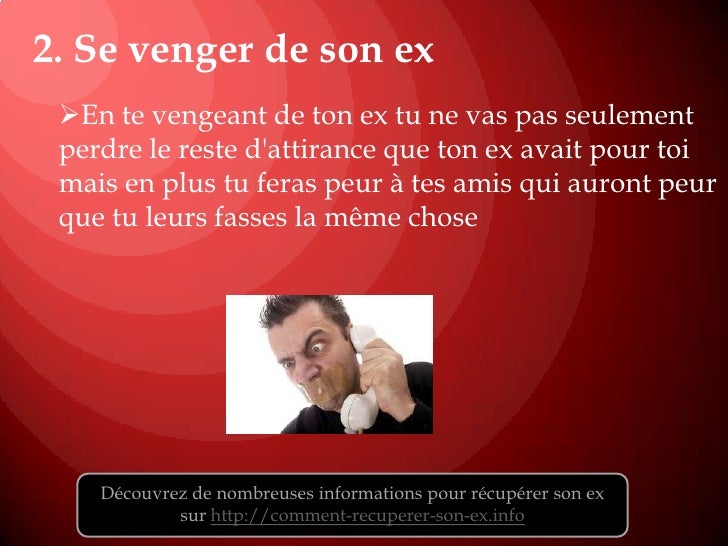 2. Se venger de son ex

➢En te vengeant de ton ex tu ne vas pas seulement perdre le reste d'attirance que ton ex avait pour toi mais en plus tu feras peur à tes amis qui auront peur que tu leurs fasses la même chose

Découvrez de nombreuses informations pour récupérer son ex sur http://comment-recuperer-son-ex.info